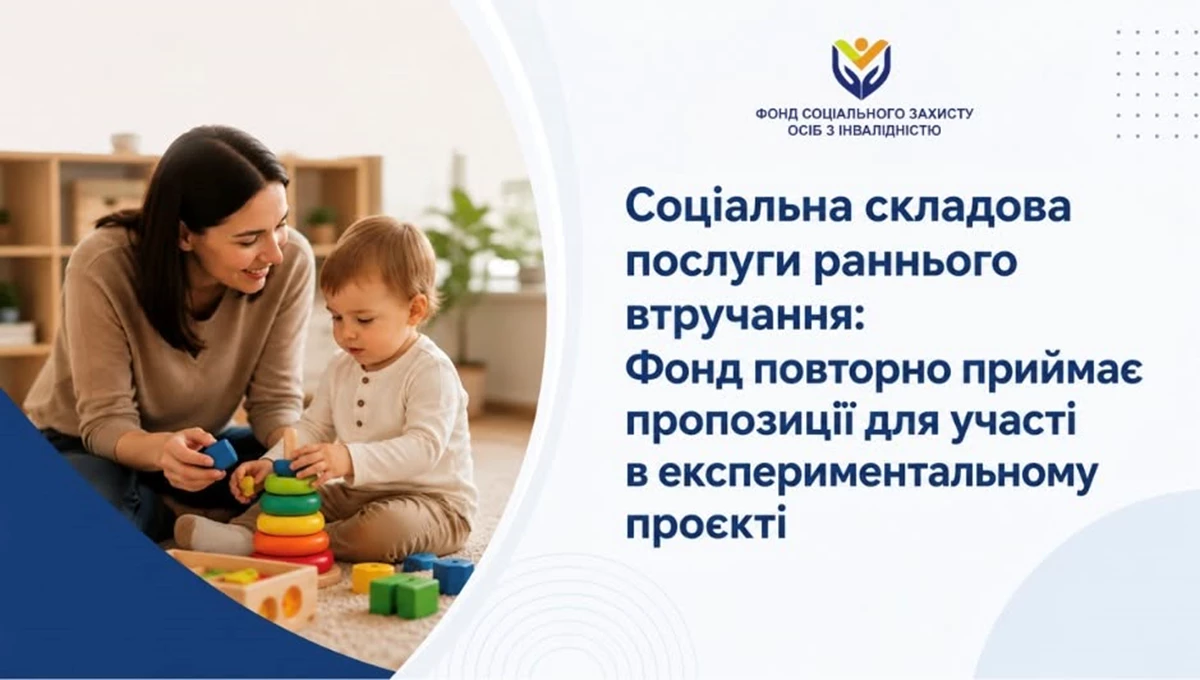 ФОНД СОЦІАЛЬНОГО ЗАХИСТУ ОСІБ З ІНВАЛІДНІСТЮ

Соціальна складова послуги раннього втручання: Фонд повторно приймає пропозиції для участі в експериментальному проєкті